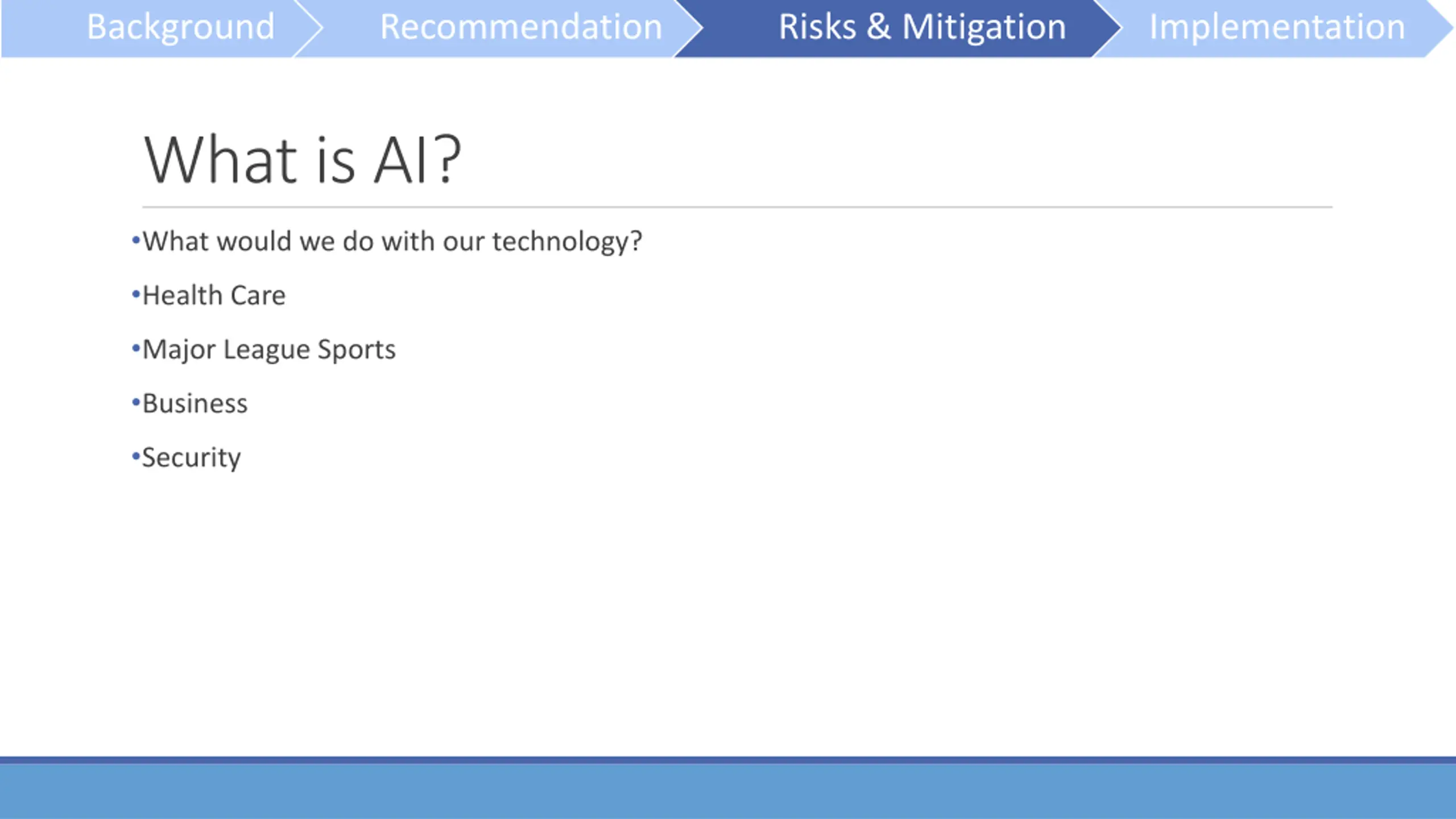 Background Recommendation Risks & Mitigation Implementation

What is AI?

•What would we do with our technology?

•Health Care

•Major League Sports

•Business

•Security